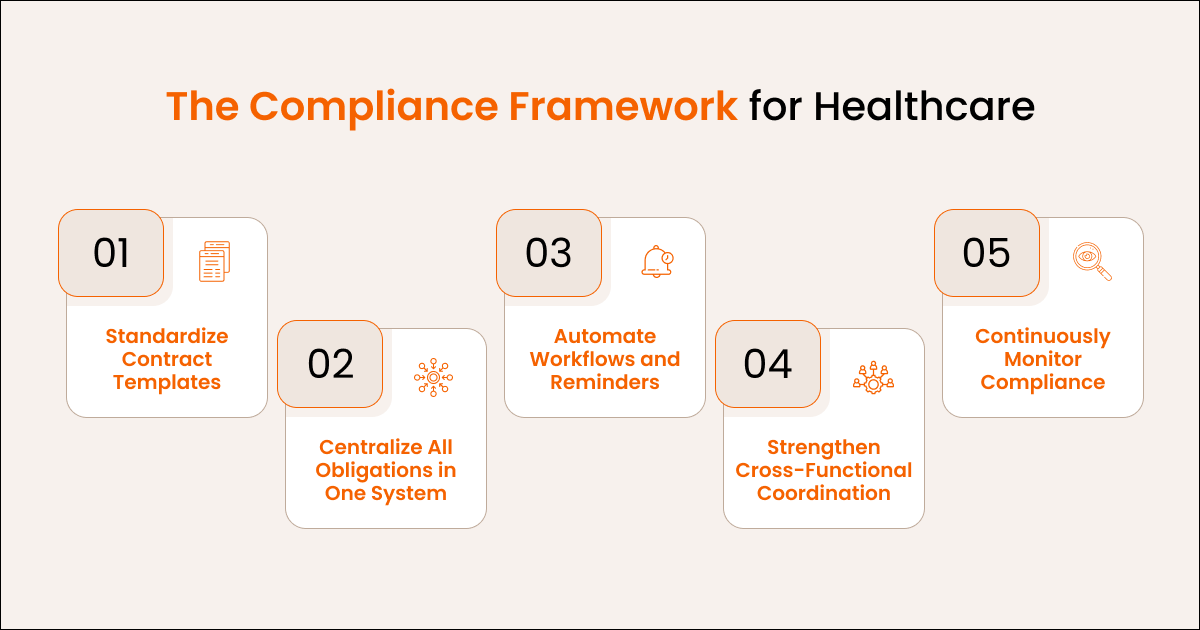 The Compliance Framework for Healthcare

01

Standardize Contract Templates

02

Centralize All Obligations in One System

03

Automate Workflows and Reminders

04

Strengthen Cross-Functional Coordination

05

Continuously Monitor Compliance